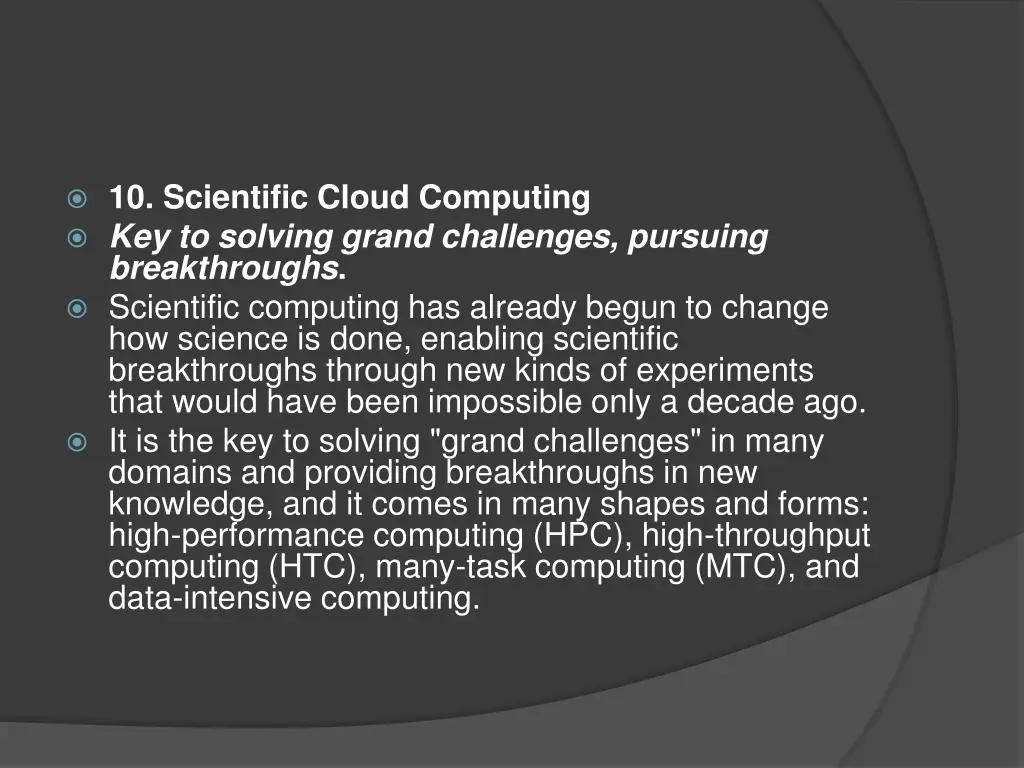 10. Scientific Cloud Computing

Key to solving grand challenges, pursuing breakthroughs.

Scientific computing has already begun to change how science is done, enabling scientific breakthroughs through new kinds of experiments that would have been impossible only a decade ago.

It is the key to solving "grand challenges" in many domains and providing breakthroughs in new knowledge, and it comes in many shapes and forms: high-performance computing (HPC), high-throughput computing (HTC), many-task computing (MTC), and data-intensive computing.